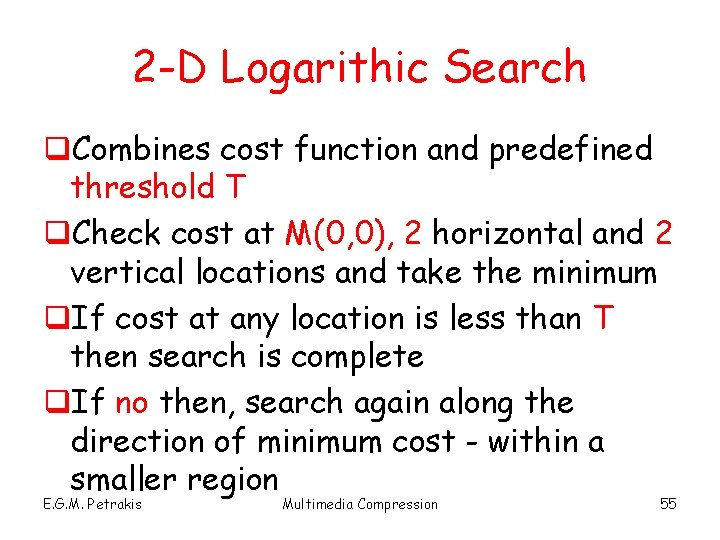 2-D Logarithic Search

❑Combines cost function and predefined threshold T

❑Check cost at M(0,0), 2 horizontal and 2 vertical locations and take the minimum

❑If cost at any location is less than T then search is complete

❑If no then, search again along the direction of minimum cost - within a smaller region

E.G.M. Petrakis    Multimedia Compression    55